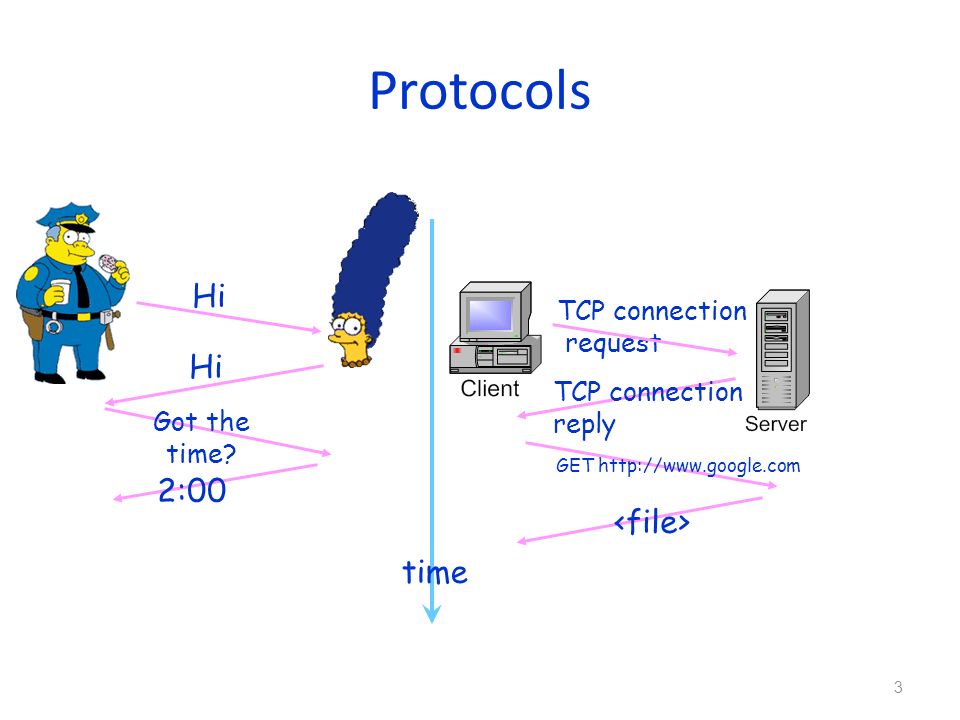 Protocols

Hi

Hi

Got the time?

2:00

time

Client

TCP connection request

TCP connection reply

Server

GET http://www.google.com

<file>

3